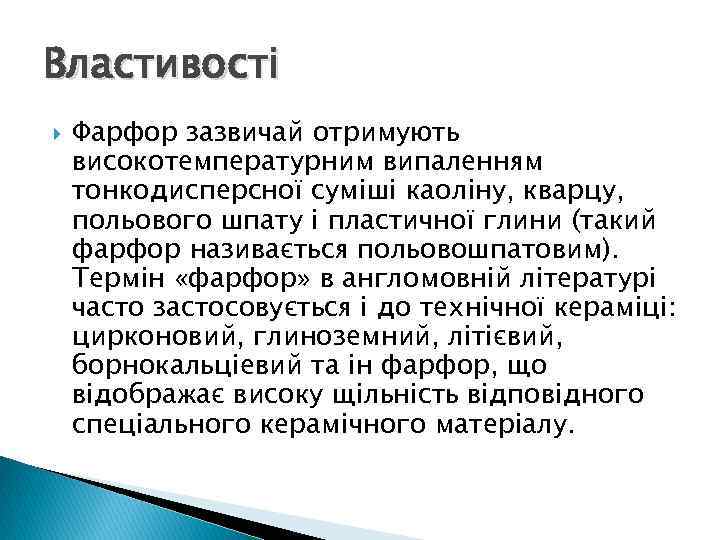 Властивості

Фарфор зазвичай отримують високотемпературним випаленням тонкодисперсної суміші каоліну, кварцу, польового шпату і пластичної глини (такий фарфор називається польовошпатовим). Термін «фарфор» в англомовній літературі часто застосовується і до технічної кераміці: цирконовий, глиноземний, літієвий, борнокальцієвий та ін фарфор, що відображає високу щільність відповідного спеціального керамічного матеріалу.